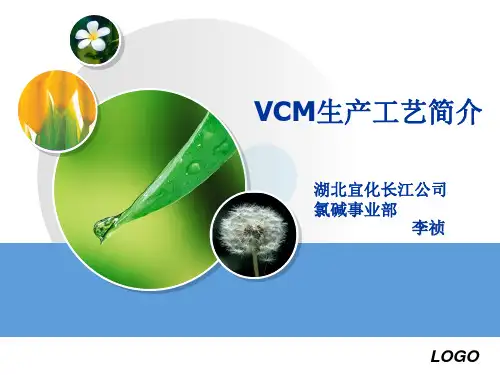 VCM生产工艺简介

湖北宜化长江公司
氯碱事业部
李祯

LOGO